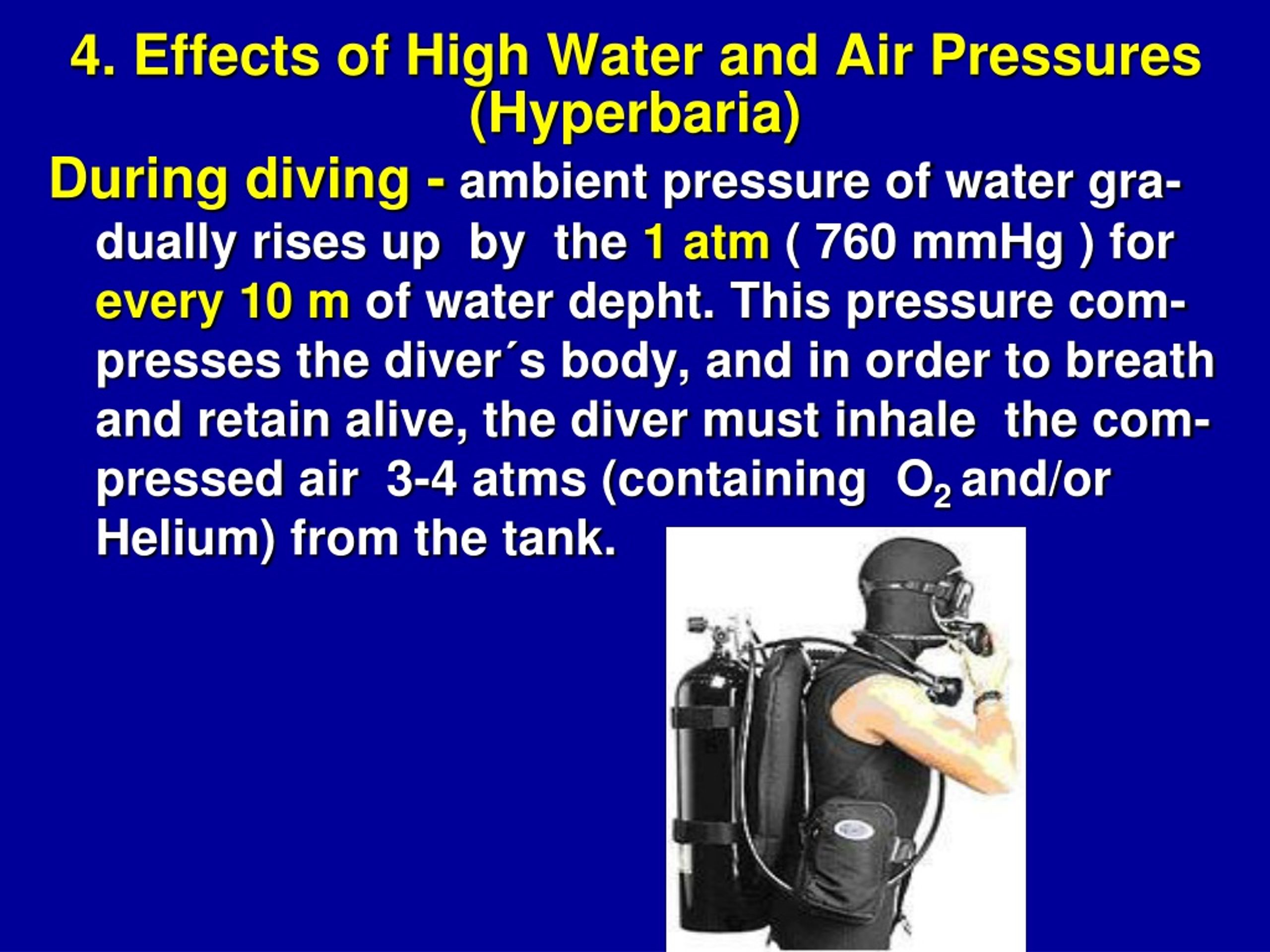 4. Effects of High Water and Air Pressures (Hyperbaria)

During diving - ambient pressure of water gradually rises up by the 1 atm ( 760 mmHg ) for every 10 m of water depht. This pressure compresses the diver´s body, and in order to breath and retain alive, the diver must inhale the compressed air 3-4 atms (containing $O_2$ and/or Helium) from the tank.